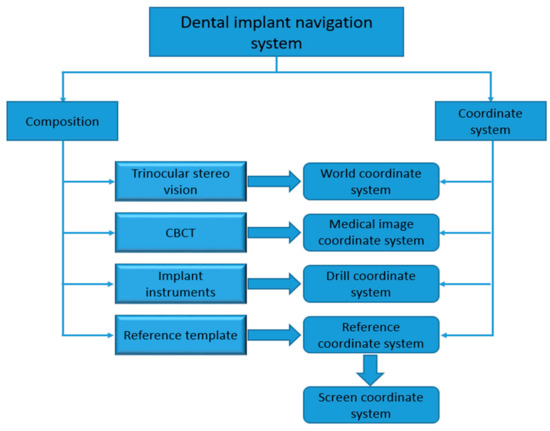 Dental implant navigation system

Composition

Coordinate system

Trinocular stereo vision

World coordinate system

CBCT

Medical image coordinate system

Implant instruments

Drill coordinate system

Reference template

Reference coordinate system

Screen coordinate system